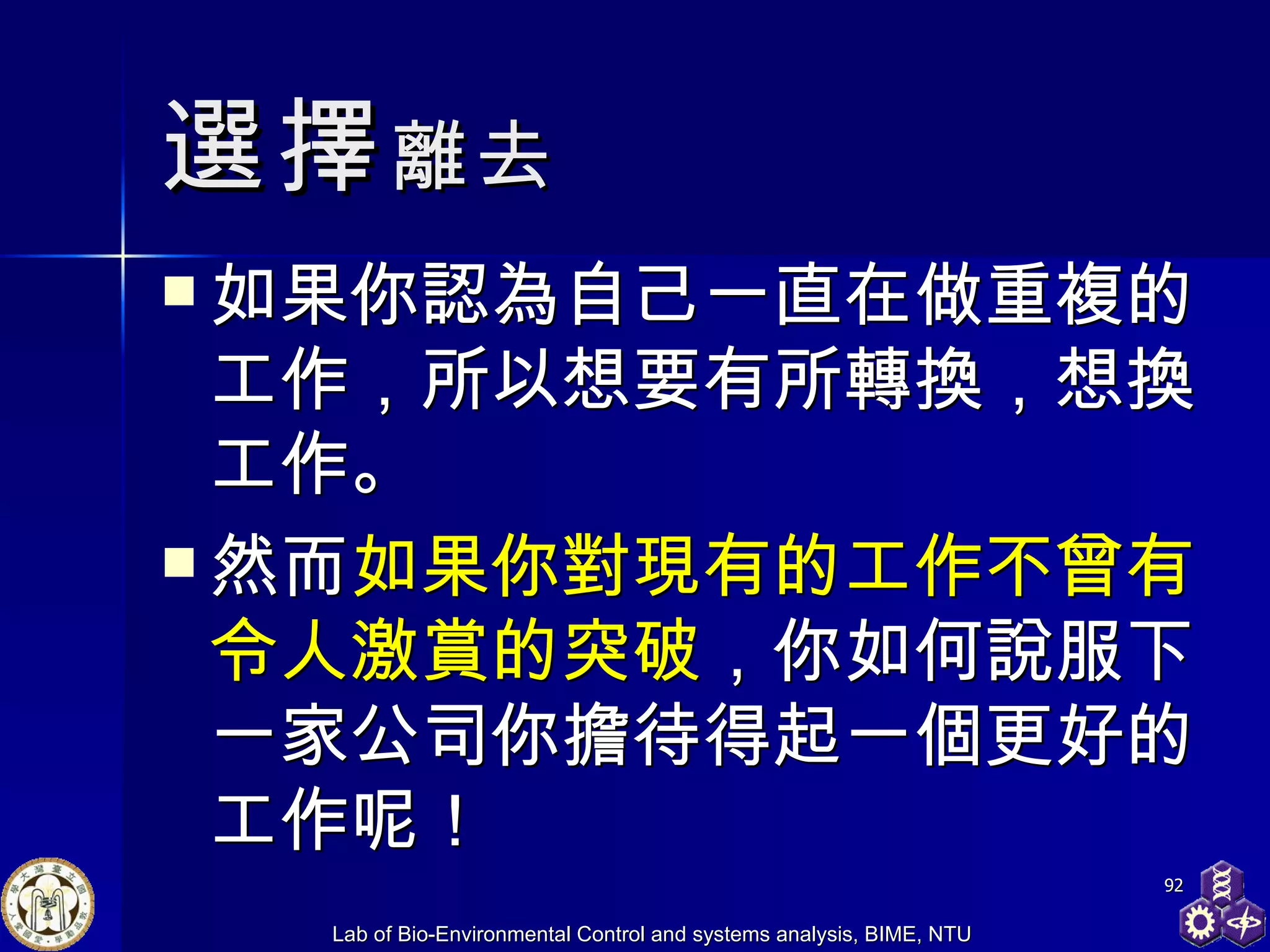 選擇離去

如果你認為自己一直在做重複的工作，所以想要有所轉換，想換工作。

然而如果你對現有的工作不曾有令人激賞的突破，你如何說服下一家公司你擔待得起一個更好的工作呢！

92

Lab of Bio-Environmental Control and systems analysis, BIME, NTU